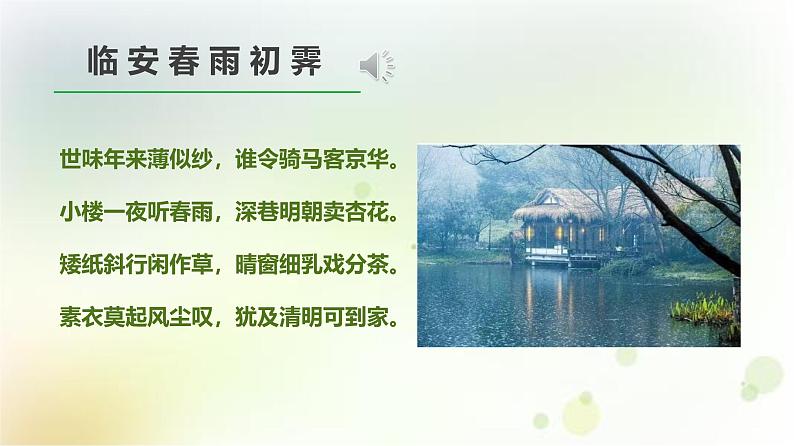 临安春雨初霁

世味年来薄似纱，谁令骑马客京华。

小楼一夜听春雨，深巷明朝卖杏花。

矮纸斜行闲作草，晴窗细乳戏分茶。

素衣莫起风尘叹，犹及清明可到家。